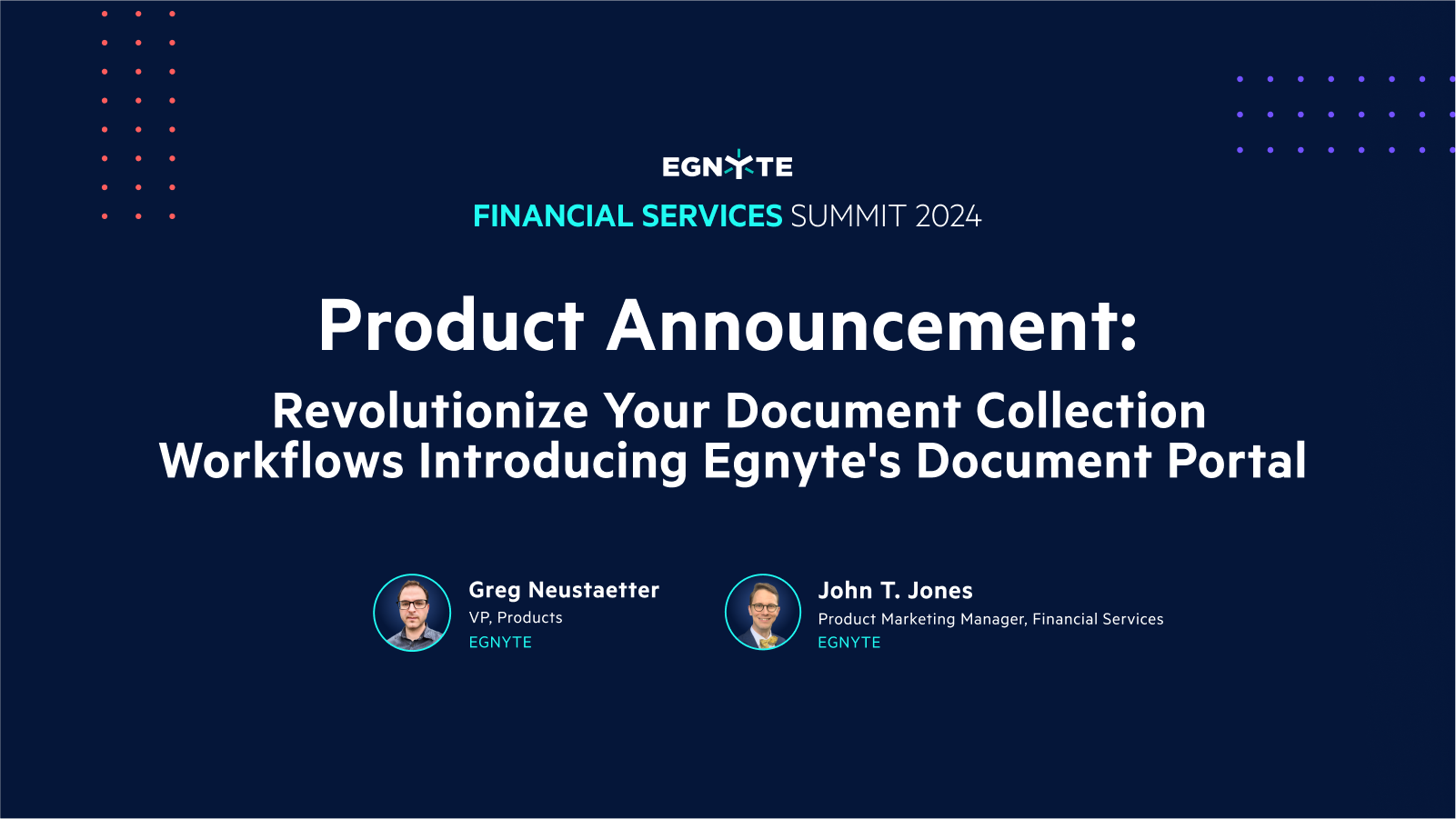 EGNYTE

FINANCIAL SERVICES SUMMIT 2024

Product Announcement:

Revolutionize Your Document Collection Workflows Introducing Egnyte's Document Portal

Greg Neustaetter
VP, Products
EGNYTE

John T. Jones
Product Marketing Manager, Financial Services
EGNYTE